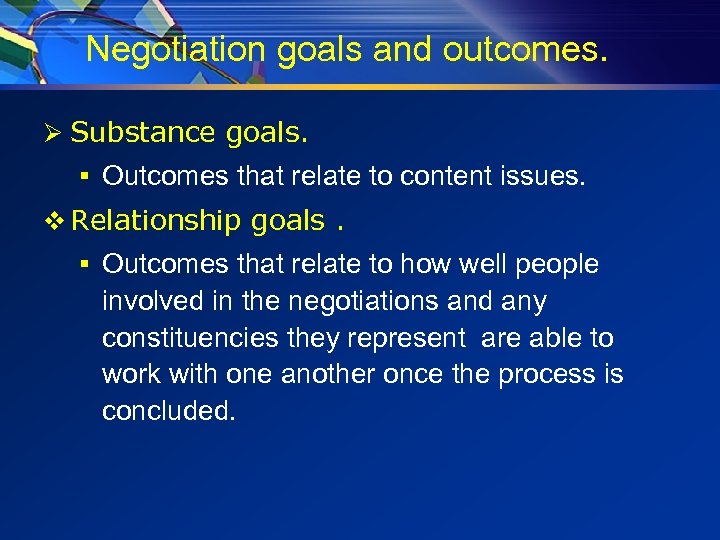 Negotiation goals and outcomes.

➢ Substance goals.

▪ Outcomes that relate to content issues.

❖ Relationship goals .

▪ Outcomes that relate to how well people involved in the negotiations and any constituencies they represent are able to work with one another once the process is concluded.